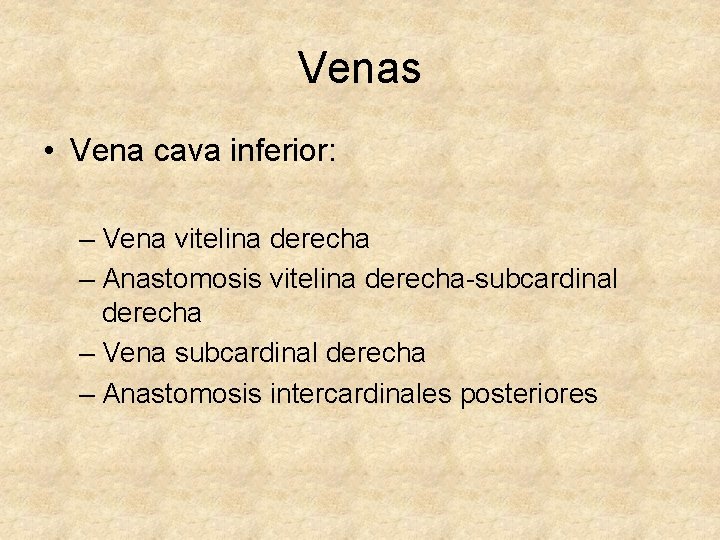 Venas

• Vena cava inferior:

– Vena vitelina derecha
– Anastomosis vitelina derecha-subcardinal derecha
– Vena subcardinal derecha
– Anastomosis intercardinales posteriores